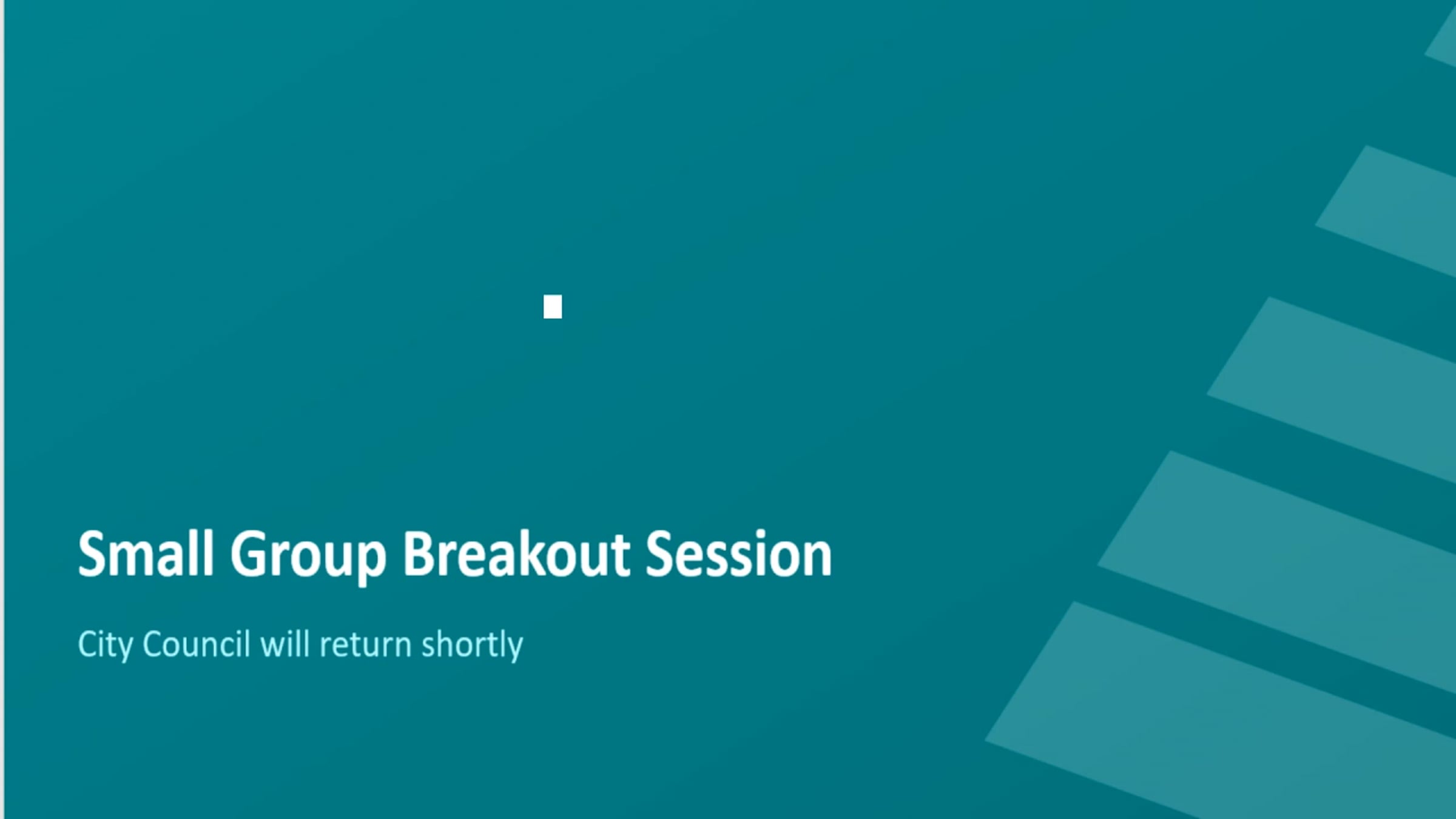 Small Group Breakout Session

City Council will return shortly